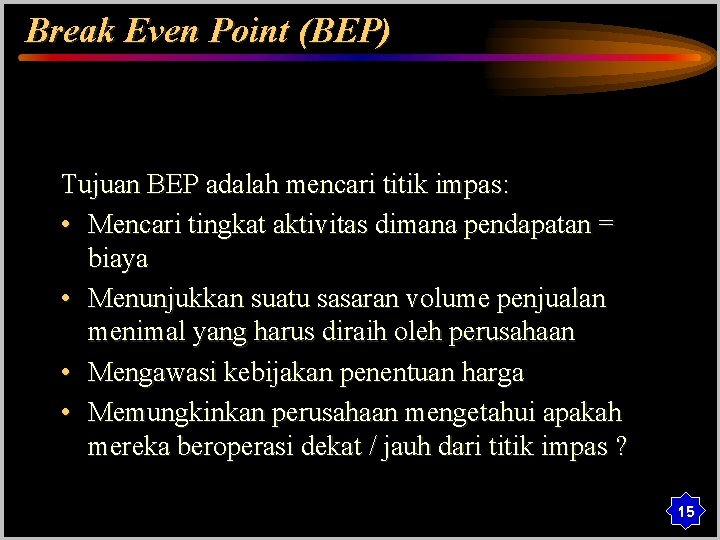 Break Even Point (BEP)

Tujuan BEP adalah mencari titik impas:

• Mencari tingkat aktivitas dimana pendapatan = biaya

• Menunjukkan suatu sasaran volume penjualan menimal yang harus diraih oleh perusahaan

• Mengawasi kebijakan penentuan harga

• Memungkinkan perusahaan mengetahui apakah mereka beroperasi dekat / jauh dari titik impas ?

15